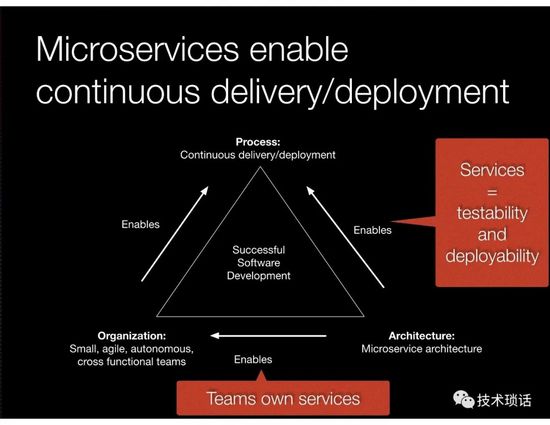 Microservices enable continuous delivery/deployment

Process:
Continuous delivery/deployment

Services
=
testability
and
deployability

Enables

Enables

Successful
Software
Development

Organization:
Small, agile, autonomous, cross functional teams

Enables

Architecture:
Microservice architecture

Teams own services

技术琐话